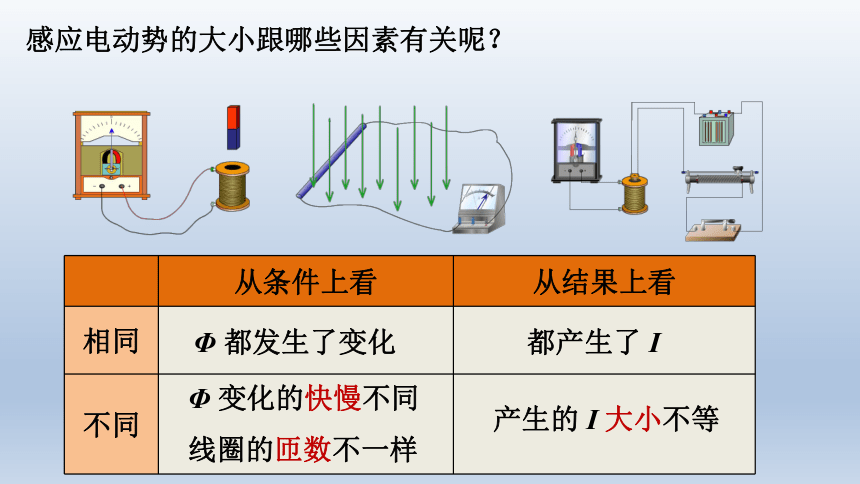 感应电动势的大小跟哪些因素有关呢？

| | 从条件上看 | 从结果上看 |
|---|---|---|
| 相同 | $\Phi$ 都发生了变化 | 都产生了 $I$ |
| 不同 | $\Phi$ 变化的快慢不同 线圈的匝数不一样 | 产生的 $I$ 大小不等 |